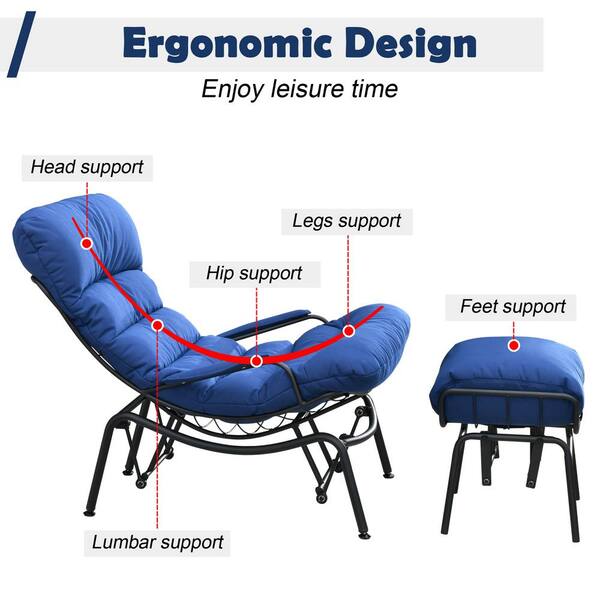 Ergonomic Design

Enjoy leisure time

Head support

Legs support

Hip support

Feet support

Lumbar support